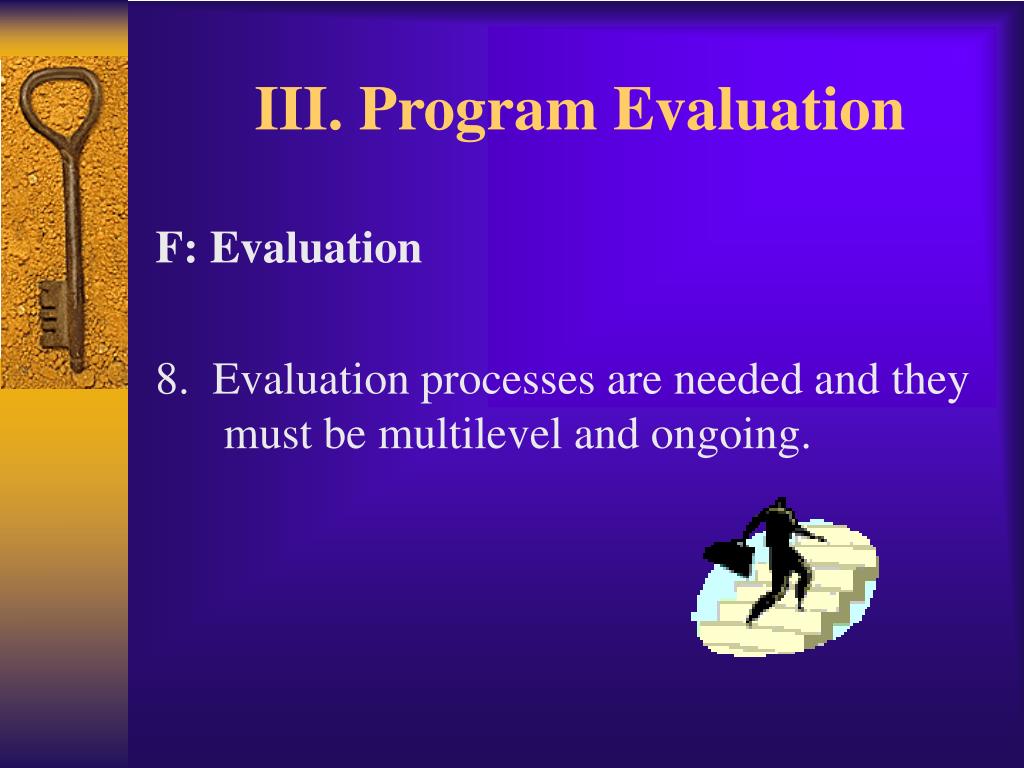 III. Program Evaluation

F: Evaluation

8. Evaluation processes are needed and they must be multilevel and ongoing.